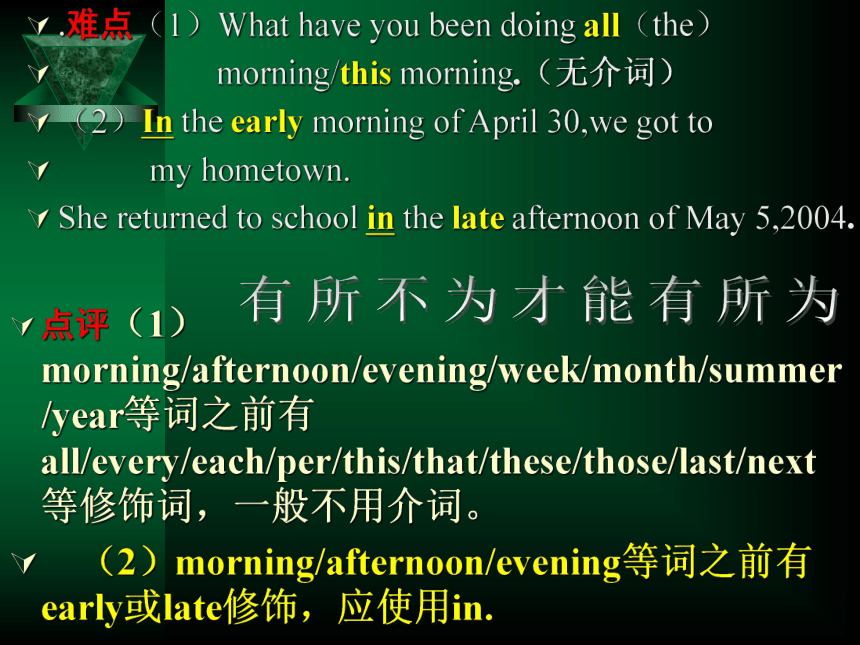 .难点（1）What have you been doing all（the）
morning/this morning.（无介词）
（2）In the early morning of April 30,we got to
my hometown.
She returned to school in the late afternoon of May 5,2004.

有所不为才能有所为

点评（1）morning/afternoon/evening/week/month/summer/year等词之前有all/every/each/per/this/that/these/those/last/next等修饰词，一般不用介词。

（2）morning/afternoon/evening等词之前有early或late修饰，应使用in.